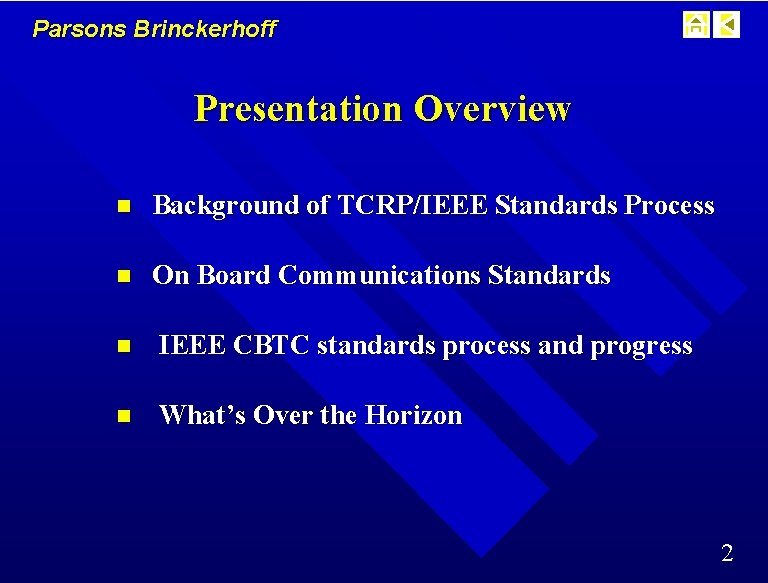 Parsons Brinckerhoff

Presentation Overview

• Background of TCRP/IEEE Standards Process

• On Board Communications Standards

• IEEE CBTC standards process and progress

• What's Over the Horizon

2